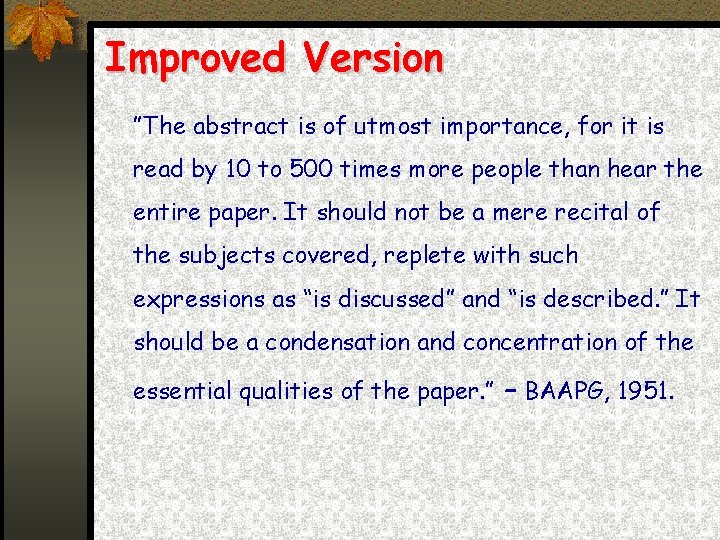 Improved Version

"The abstract is of utmost importance, for it is read by 10 to 500 times more people than hear the entire paper. It should not be a mere recital of the subjects covered, replete with such expressions as "is discussed" and "is described." It should be a condensation and concentration of the essential qualities of the paper." – BAAPG, 1951.